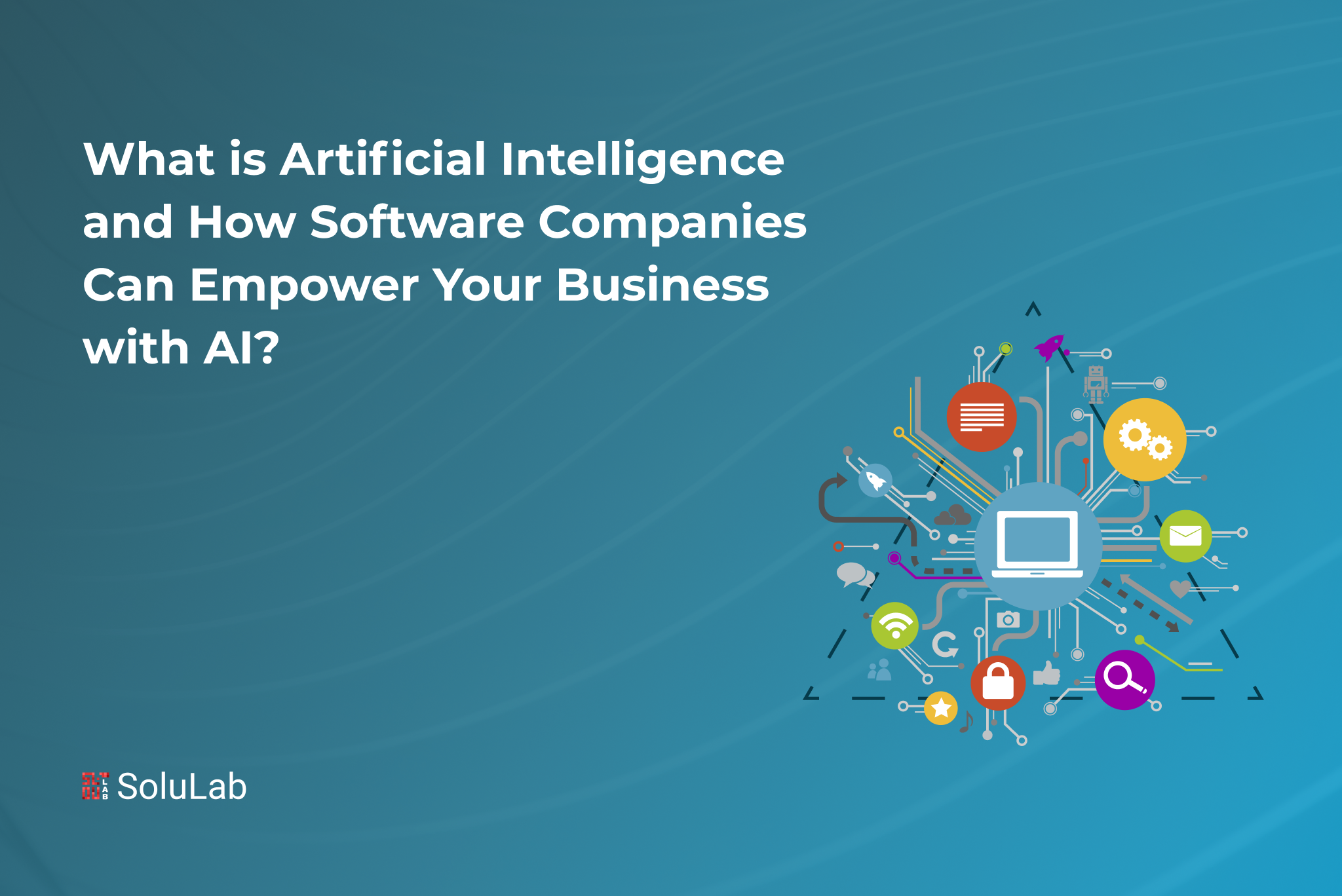 What is Artificial Intelligence and How Software Companies Can Empower Your Business with AI?

SoluLab